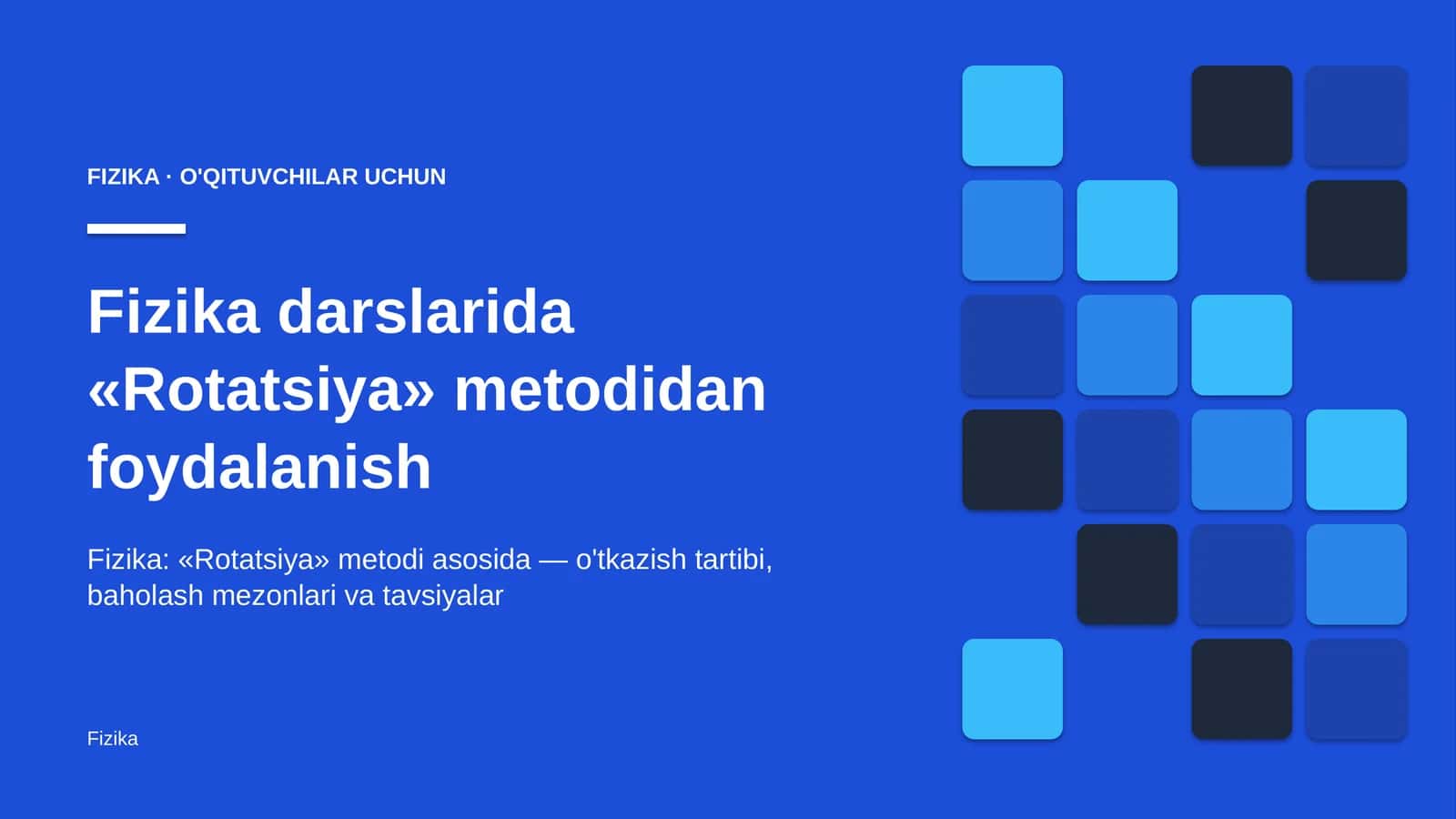 FIZIKA · O'QITUVCHILAR UCHUN

Fizika darslarida «Rotatsiya» metodidan foydalanish

Fizika: «Rotatsiya» metodi asosida — o'tkazish tartibi, baholash mezonlari va tavsiyalar

Fizika